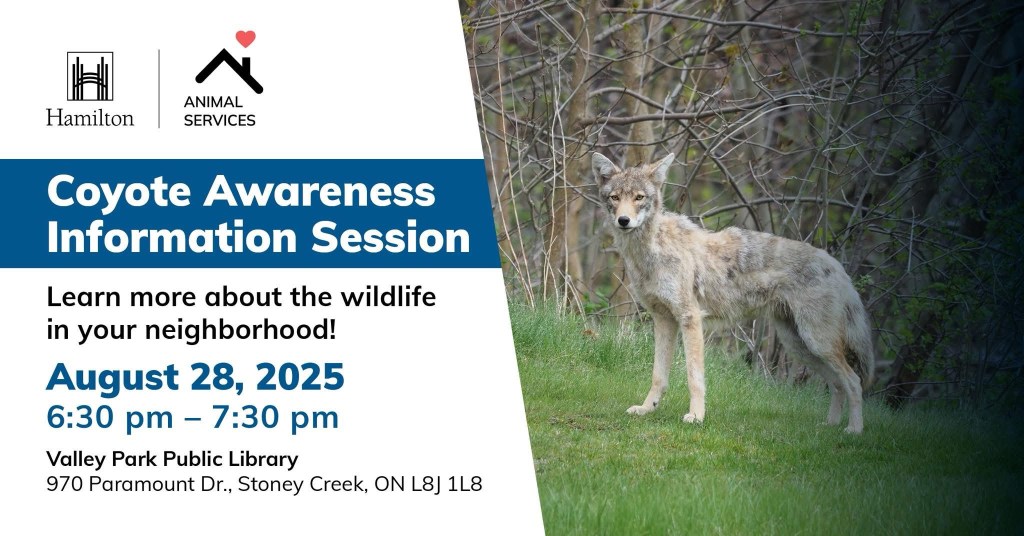 Hamilton

ANIMAL SERVICES

Coyote Awareness Information Session

Learn more about the wildlife in your neighborhood!

August 28, 2025
6:30 pm – 7:30 pm

Valley Park Public Library
970 Paramount Dr., Stoney Creek, ON L8J 1L8